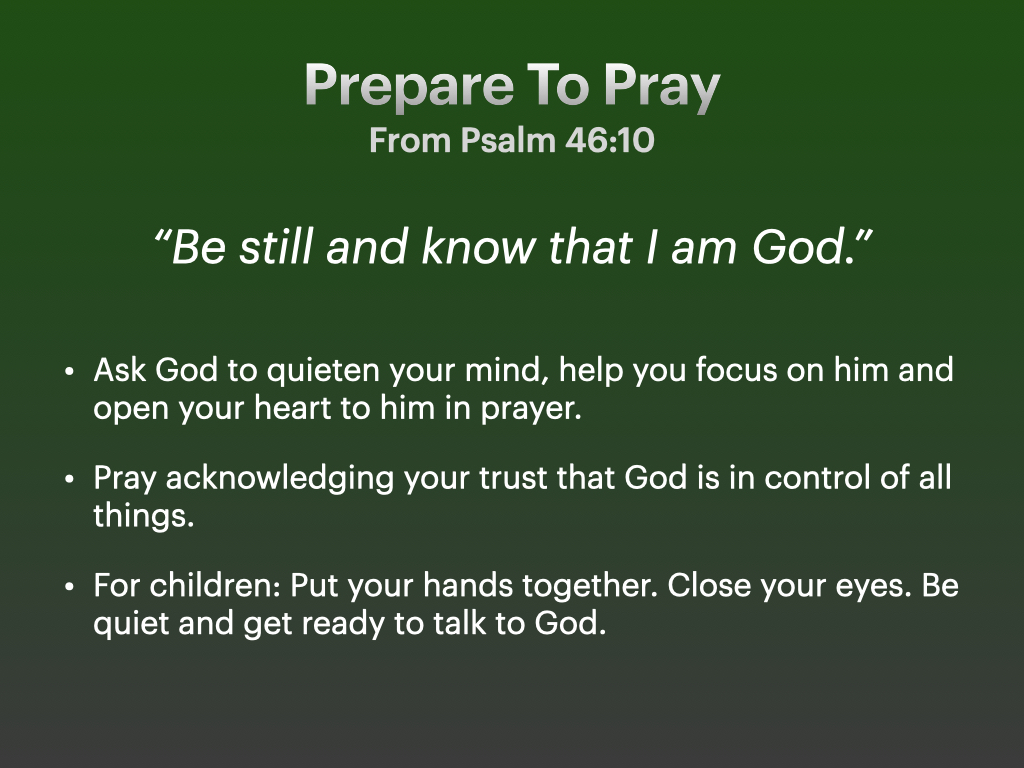 Prepare To Pray
From Psalm 46:10

“Be still and know that I am God.”

• Ask God to quieten your mind, help you focus on him and open your heart to him in prayer.

• Pray acknowledging your trust that God is in control of all things.

• For children: Put your hands together. Close your eyes. Be quiet and get ready to talk to God.